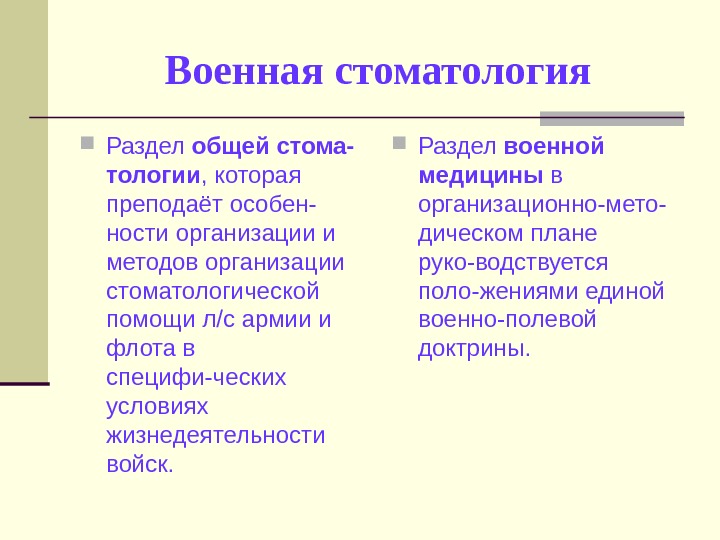 Военная стоматология

Раздел общей стоматологии, которая преподаёт особенности организации и методов организации стоматологической помощи л/с армии и флота в специфи-ческих условиях жизнедеятельности войск.

Раздел военной медицины в организационно-методическом плане руко-водствуется поло-жениями единой военно-полевой доктрины.